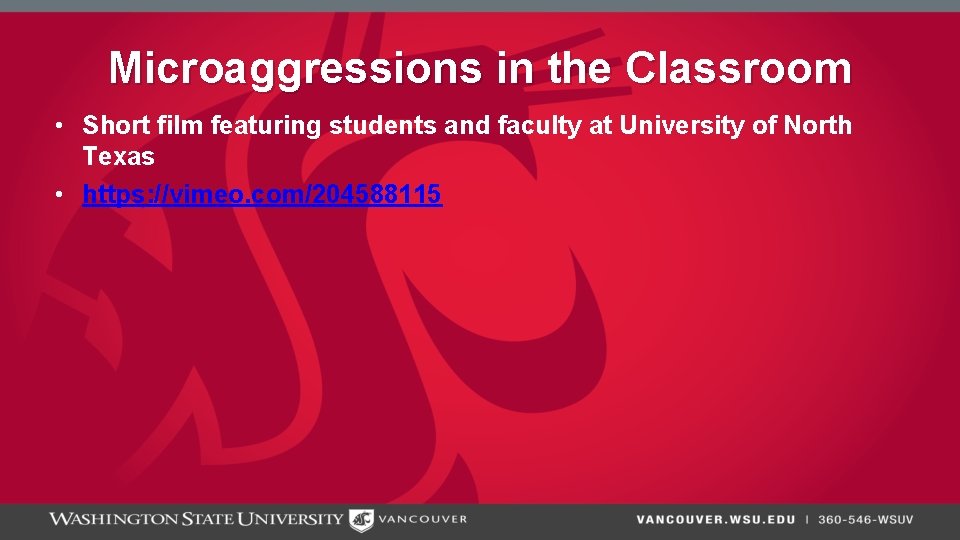 Microaggressions in the Classroom

• Short film featuring students and faculty at University of North Texas

• https://vimeo.com/204588115

WASHINGTON STATE UNIVERSITY VANCOUVER

VANCOUVER.WSU.EDU | 360-546-WSUV